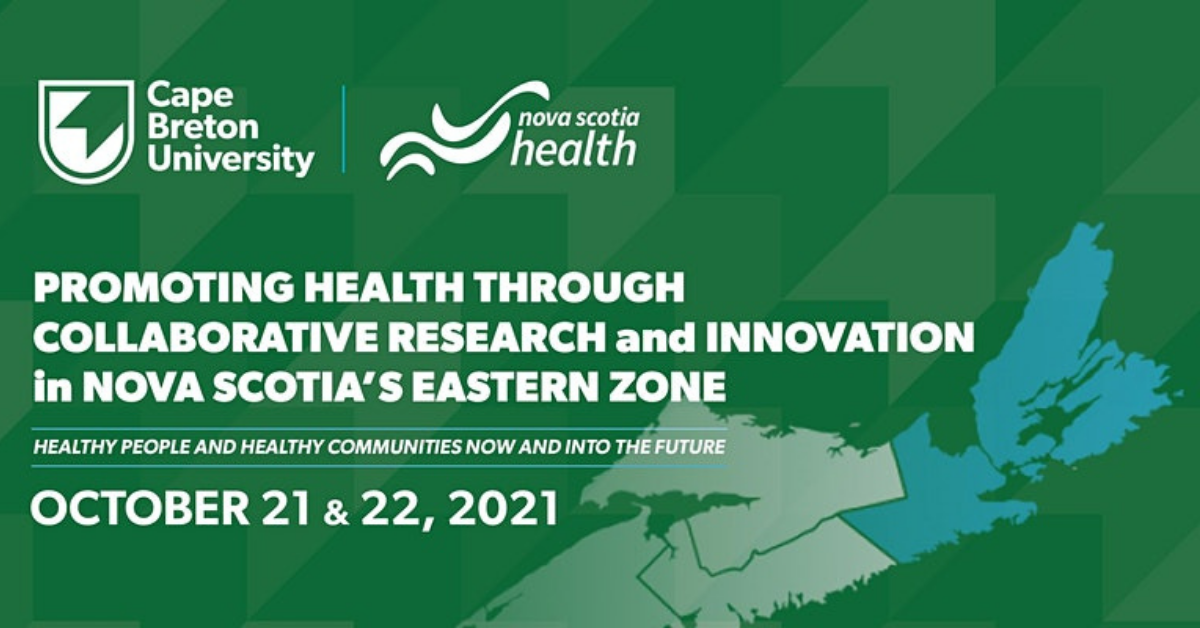 Cape Breton University

nova scotia health

PROMOTING HEALTH THROUGH COLLABORATIVE RESEARCH and INNOVATION in NOVA SCOTIA'S EASTERN ZONE

HEALTHY PEOPLE AND HEALTHY COMMUNITIES NOW AND INTO THE FUTURE

OCTOBER 21 & 22, 2021